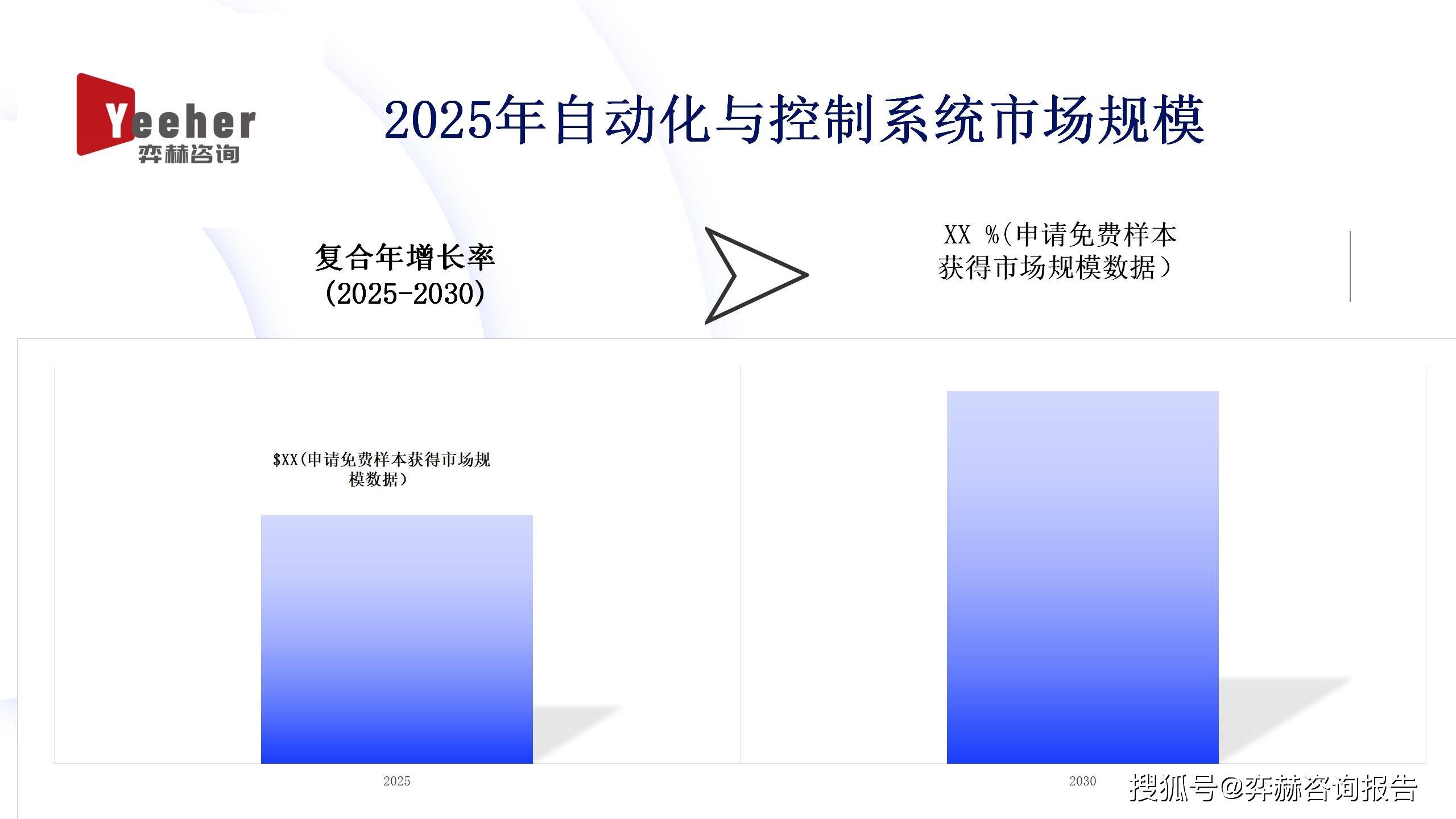 Yeeher
弈赫咨询

2025年自动化与控制系统市场规模

复合年增长率
(2025-2030)

XX %(申请免费样本获得市场规模数据)

$XX(申请免费样本获得市场规模数据)

2025

2030

搜狐号@弈赫咨询报告